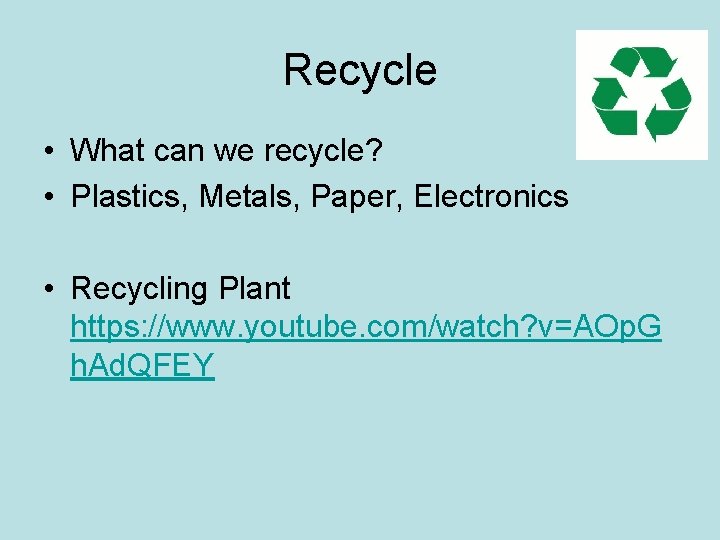 Recycle

• What can we recycle?
• Plastics, Metals, Paper, Electronics

• Recycling Plant https://www.youtube.com/watch?v=AOpGhAdQFEY